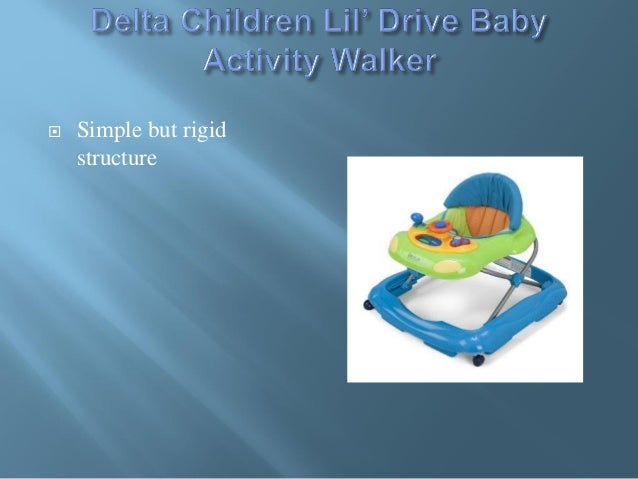 Delta Children Lil' Drive Baby Activity Walker

Simple but rigid structure